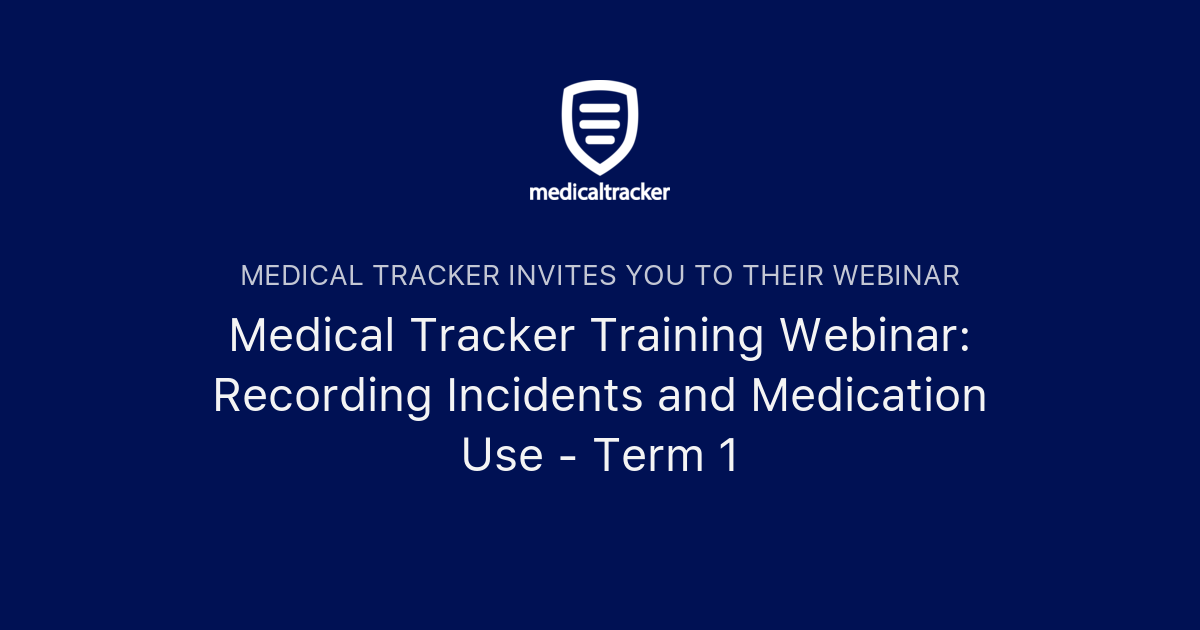 medicaltracker

MEDICAL TRACKER INVITES YOU TO THEIR WEBINAR

Medical Tracker Training Webinar: Recording Incidents and Medication Use - Term 1